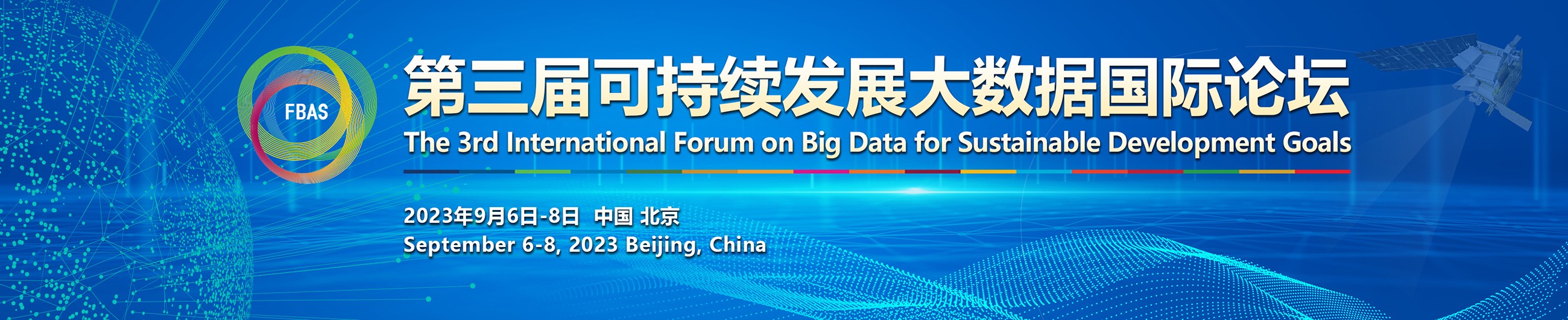 FBAS

第三届可持续发展大数据国际论坛

The 3rd International Forum on Big Data for Sustainable Development Goals

2023年9月6日-8日 中国 北京

September 6-8, 2023 Beijing, China